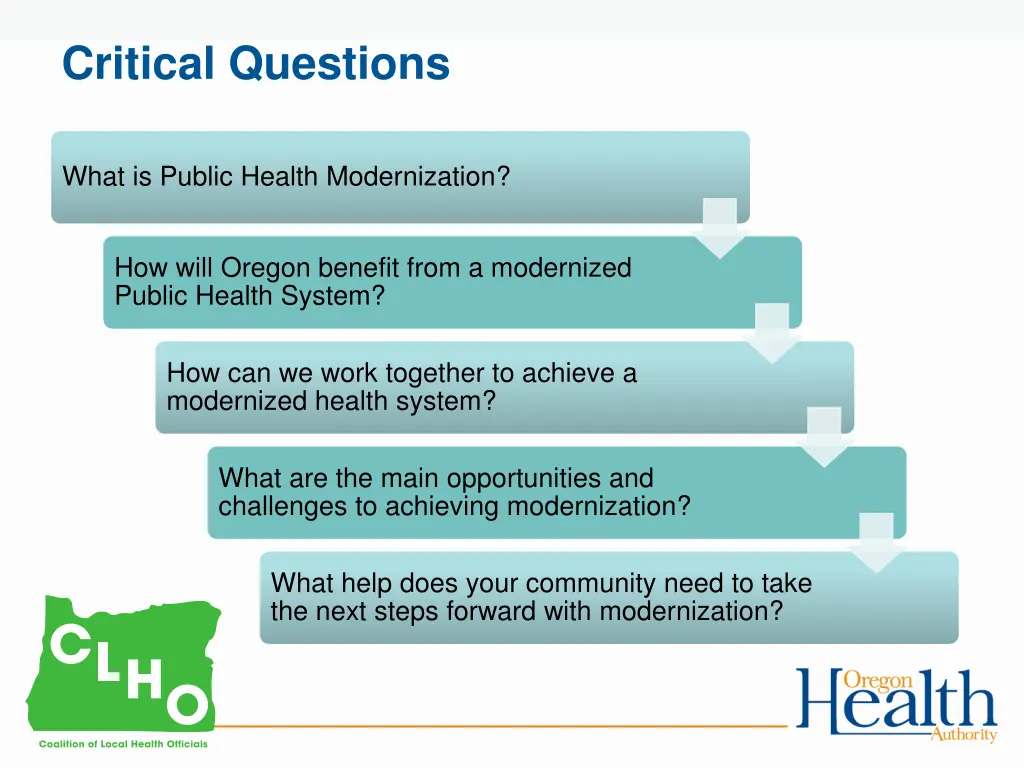 Critical Questions

What is Public Health Modernization?

How will Oregon benefit from a modernized Public Health System?

How can we work together to achieve a modernized health system?

What are the main opportunities and challenges to achieving modernization?

What help does your community need to take the next steps forward with modernization?

CLHO
Coalition of Local Health Officials

Oregon Health Authority